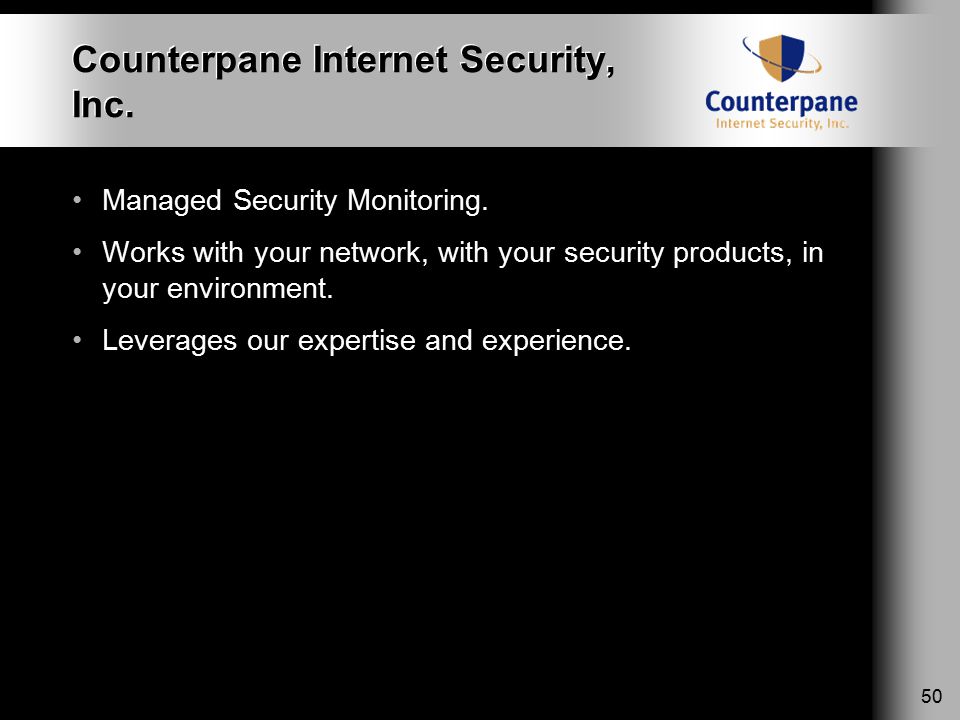 Counterpane Internet Security, Inc.

Counterpane
Internet Security, Inc.

• Managed Security Monitoring.

• Works with your network, with your security products, in your environment.

• Leverages our expertise and experience.

50